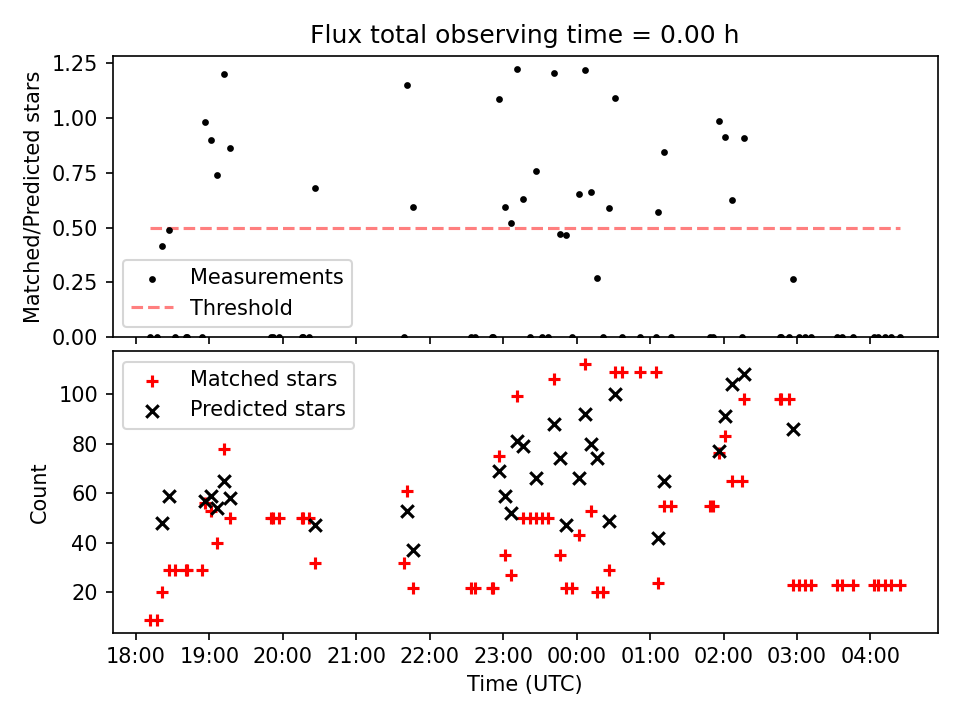 Flux total observing time = 0.00 h

Matched/Predicted stars

1.25
1.00
0.75
0.50
0.25
0.00

Measurements
Threshold

Matched stars
Predicted stars

Count

100
80
60
40
20

18:00 19:00 20:00 21:00 22:00 23:00 00:00 01:00 02:00 03:00 04:00

Time (UTC)